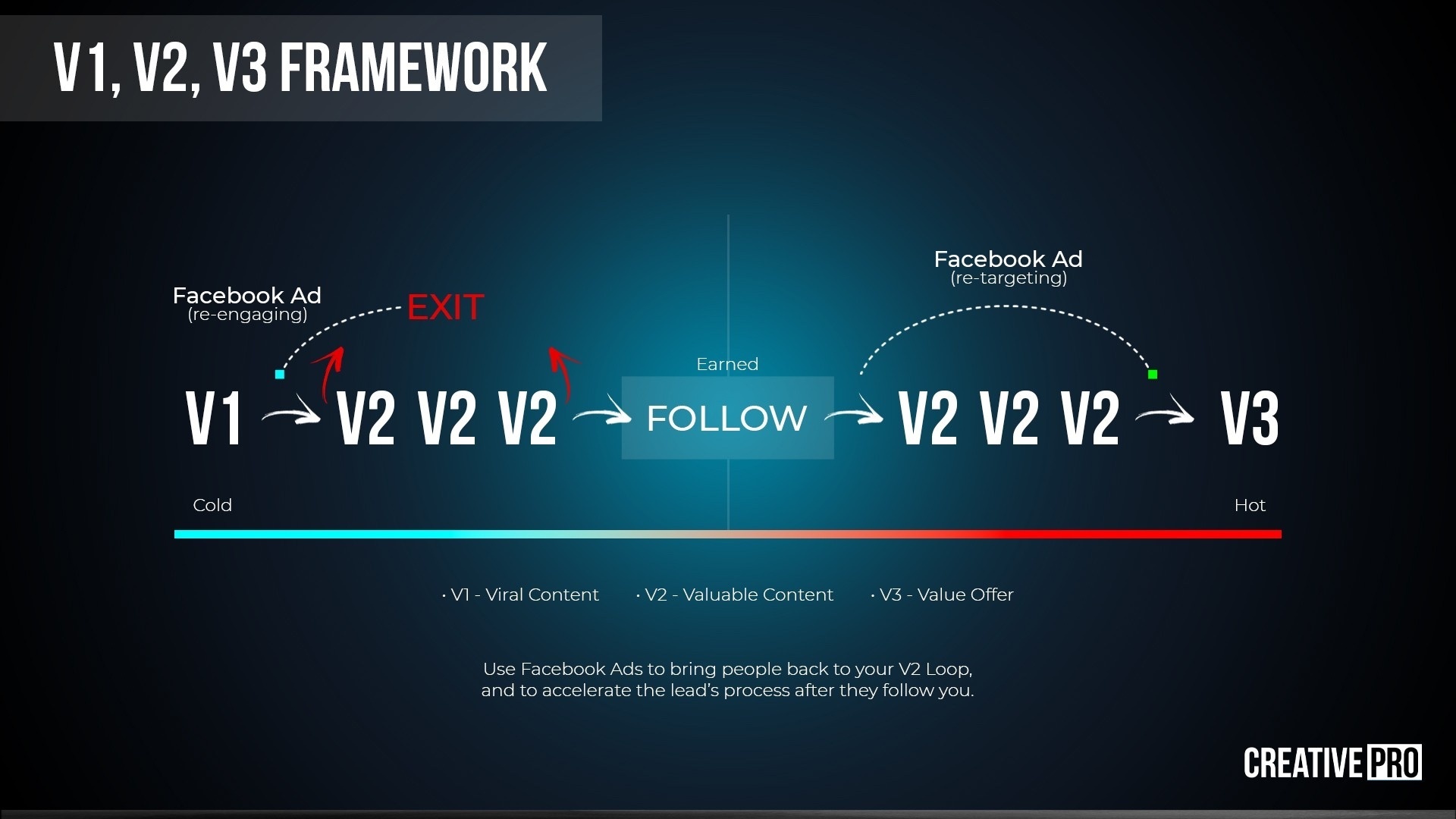 V1, V2, V3 FRAMEWORK

Facebook Ad
(re-engaging)

EXIT

Facebook Ad
(re-targeting)

Earned

V1 V2 V2 V2 FOLLOW V2 V2 V2 V3

Cold

Hot

· V1 - Viral Content · V2 - Valuable Content · V3 - Value Offer

Use Facebook Ads to bring people back to your V2 Loop, and to accelerate the lead's process after they follow you.

CREATIVE PRO